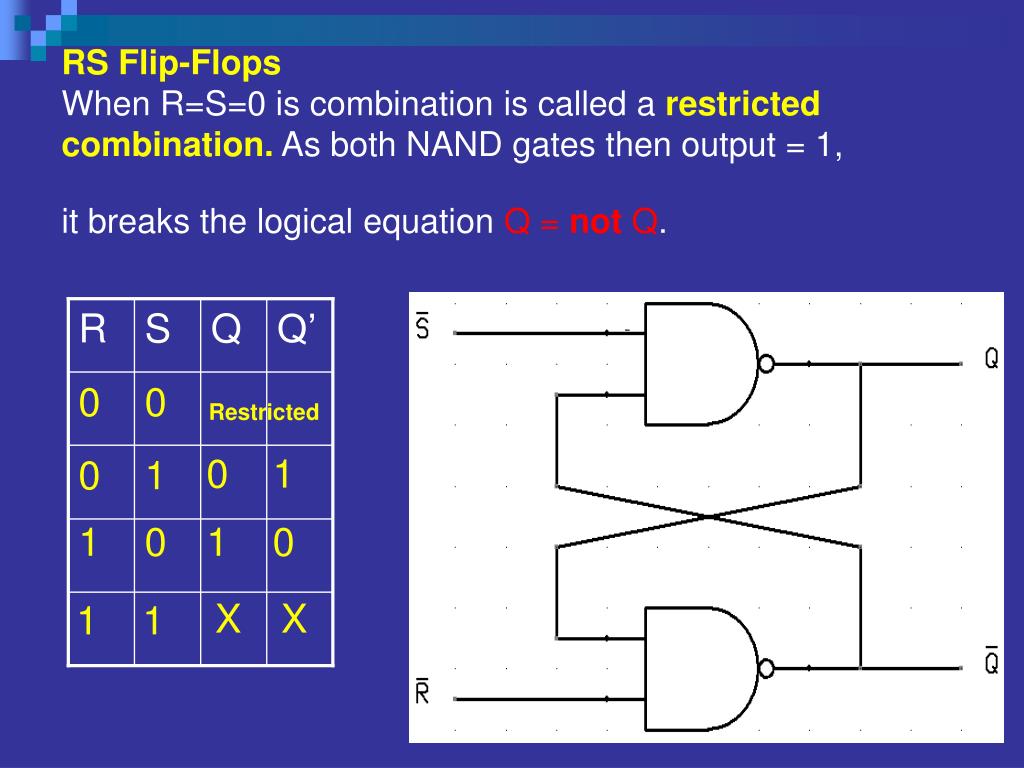 RS Flip-Flops
When R=S=0 is combination is called a restricted combination. As both NAND gates then output = 1,

it breaks the logical equation Q = not Q.

| R | S | Q | Q’ |
|---|---|---|---|
| 0 | 0 | Restricted | |
| 0 | 1 | 0 | 1 |
| 1 | 0 | 1 | 0 |
| 1 | 1 | X | X |

$\bar{S}$
Q
$\bar{R}$
$\bar{Q}$